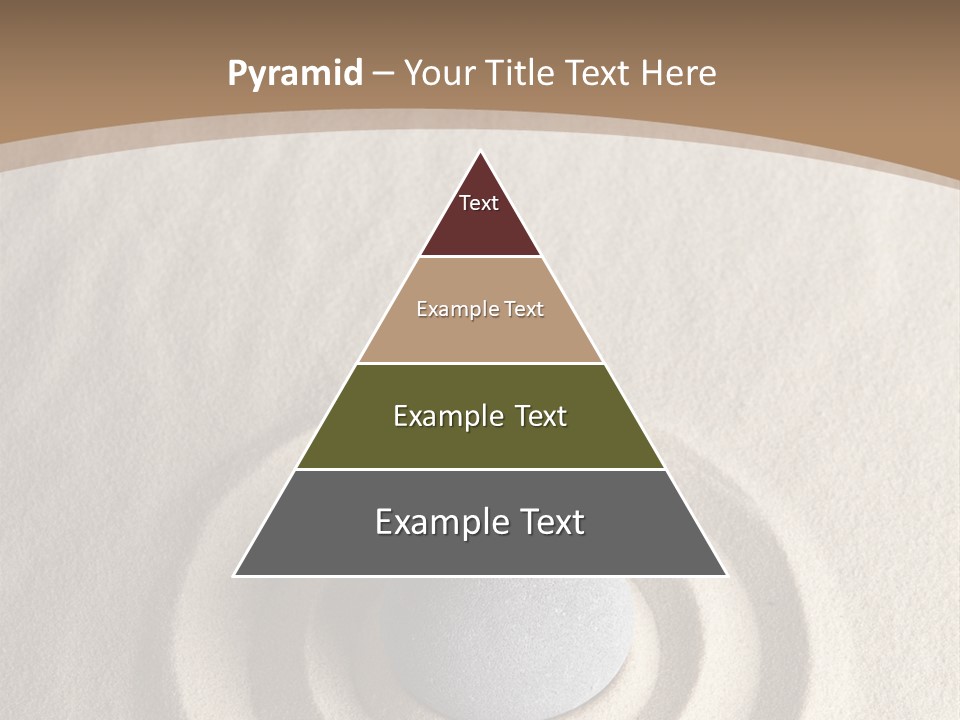 Pyramid – Your Title Text Here

Text

Example Text

Example Text

Example Text